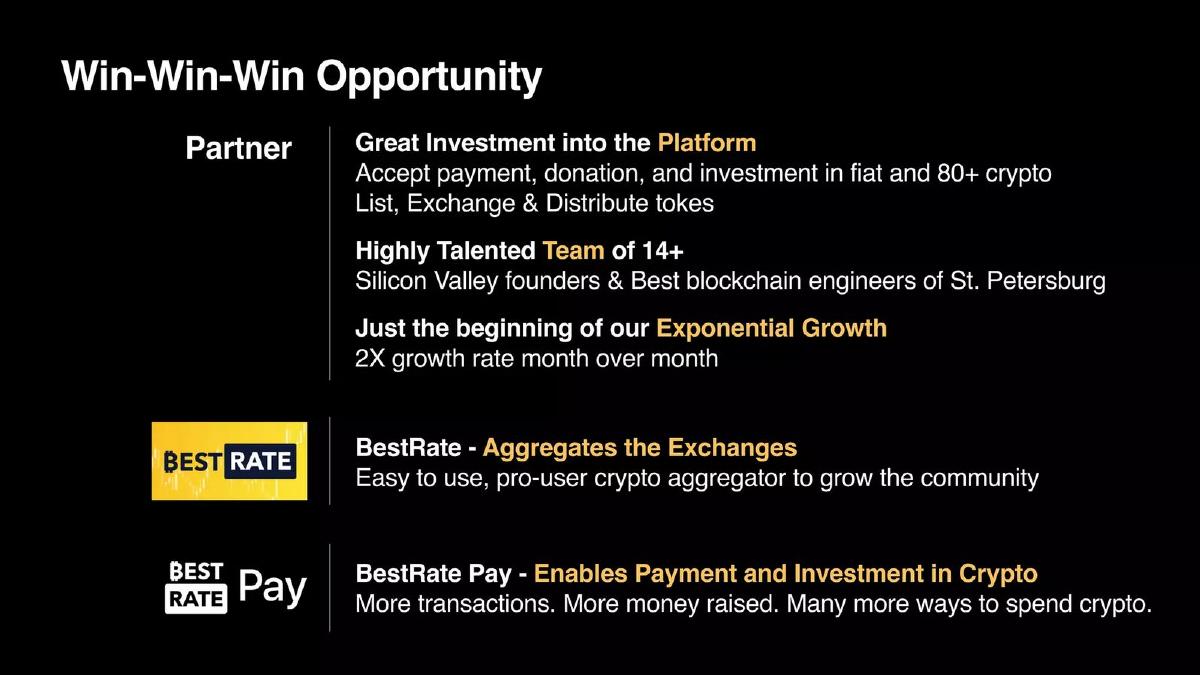 Win-Win-Win Opportunity

Partner

Great Investment into the Platform
Accept payment, donation, and investment in fiat and 80+ crypto
List, Exchange & Distribute tokes

Highly Talented Team of 14+
Silicon Valley founders & Best blockchain engineers of St. Petersburg

Just the beginning of our Exponential Growth
2X growth rate month over month

BEST RATE

BestRate - Aggregates the Exchanges
Easy to use, pro-user crypto aggregator to grow the community

BEST RATE Pay

BestRate Pay - Enables Payment and Investment in Crypto
More transactions. More money raised. Many more ways to spend crypto.